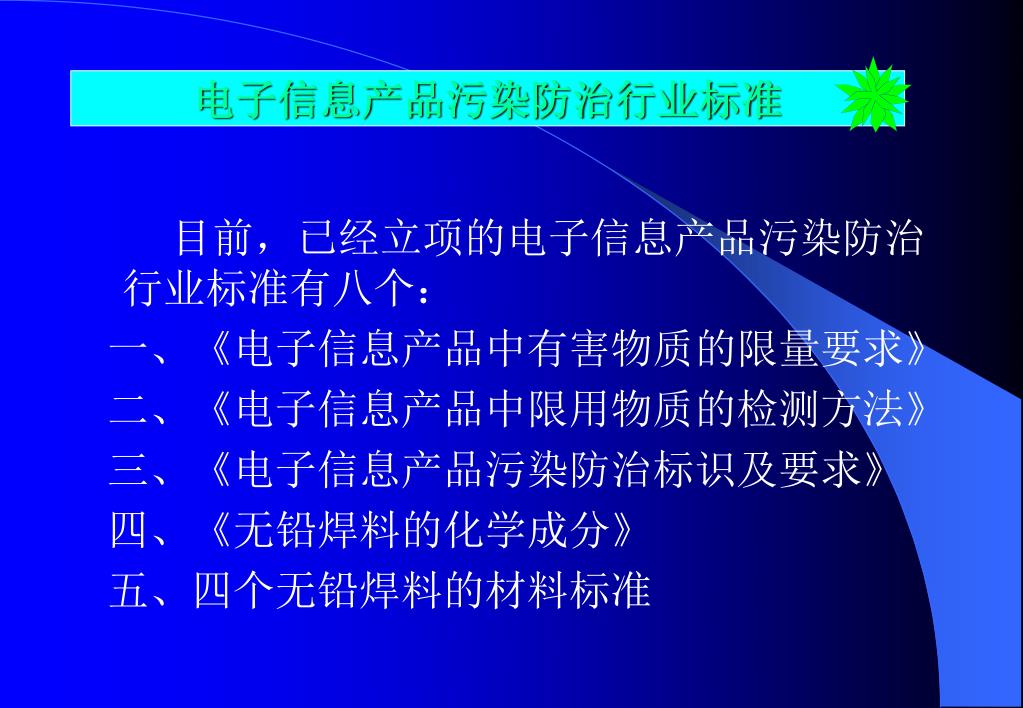 电子信息产品污染防治行业标准

目前，已经立项的电子信息产品污染防治行业标准有八个：

一、《电子信息产品中有害物质的限量要求》

二、《电子信息产品中限用物质的检测方法》

三、《电子信息产品污染防治标识及要求》

四、《无铅焊料的化学成分》

五、四个无铅焊料的材料标准